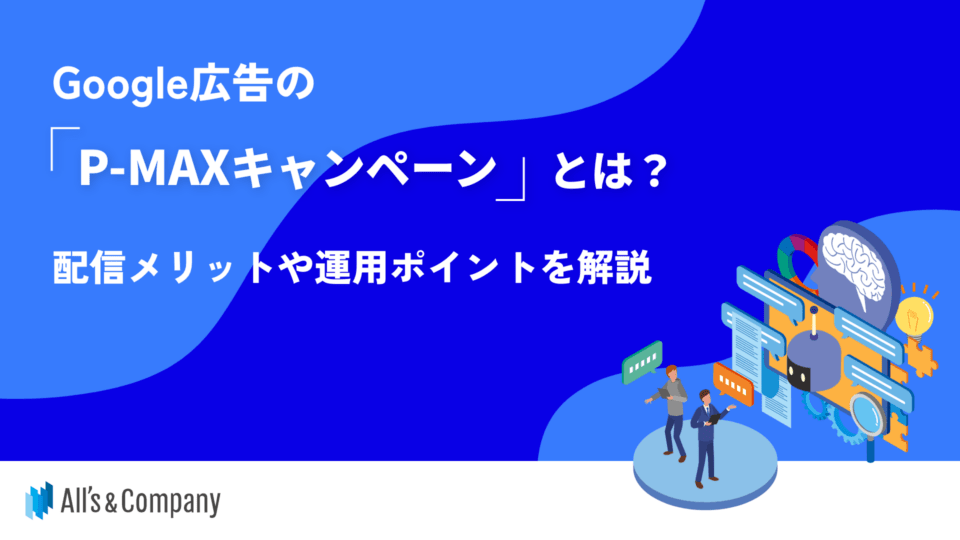 Google広告の

「P-MAXキャンペーン」とは？

配信メリットや運用ポイントを解説

All's & Company